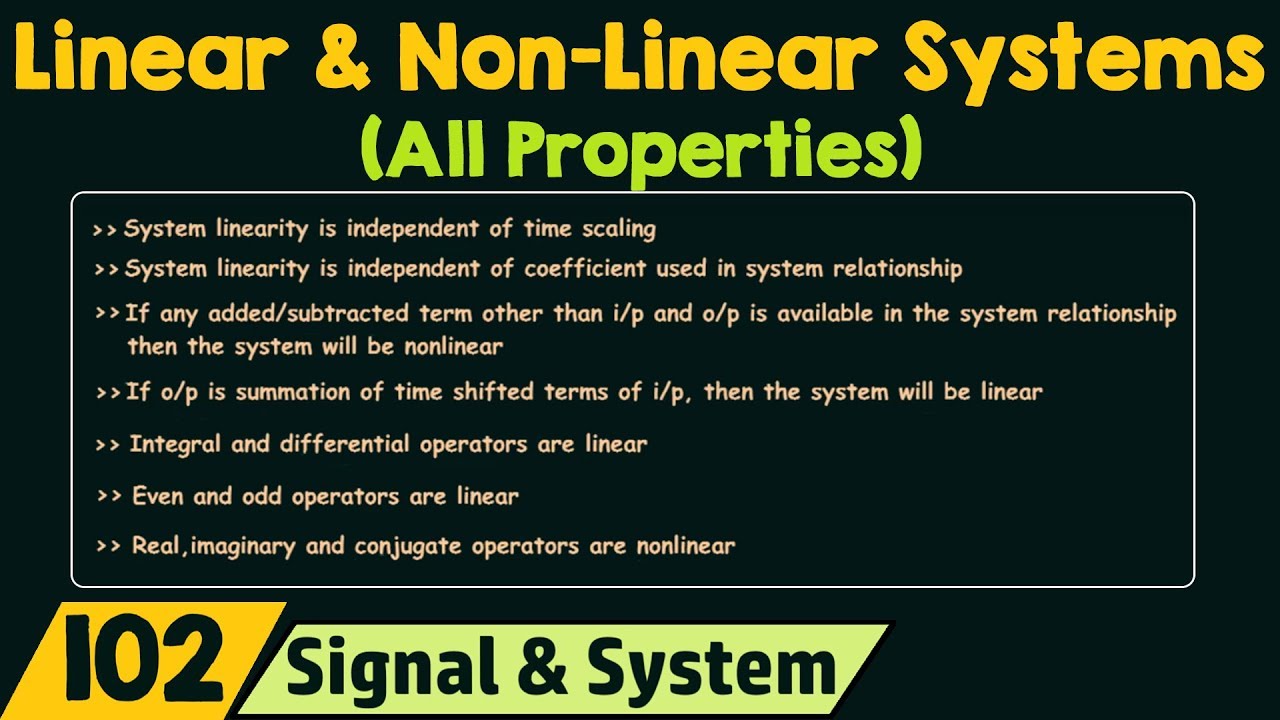 Linear & Non-Linear Systems
(All Properties)

>> System linearity is independent of time scaling

>> System linearity is independent of coefficient used in system relationship

>> If any added/subtracted term other than i/p and o/p is available in the system relationship then the system will be nonlinear

>> If o/p is summation of time shifted terms of i/p, then the system will be linear

>> Integral and differential operators are linear

>> Even and odd operators are linear

>> Real,imaginary and conjugate operators are nonlinear

102 Signal & System